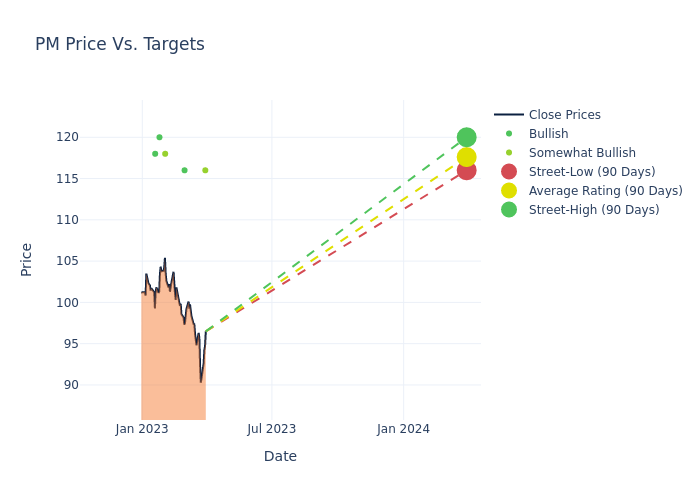 PM Price Vs. Targets

Close Prices
Bullish
Somewhat Bullish
Street-Low (90 Days)
Average Rating (90 Days)
Street-High (90 Days)

Price

120
115
110
105
100
95
90

Jan 2023
Jul 2023
Jan 2024

Date